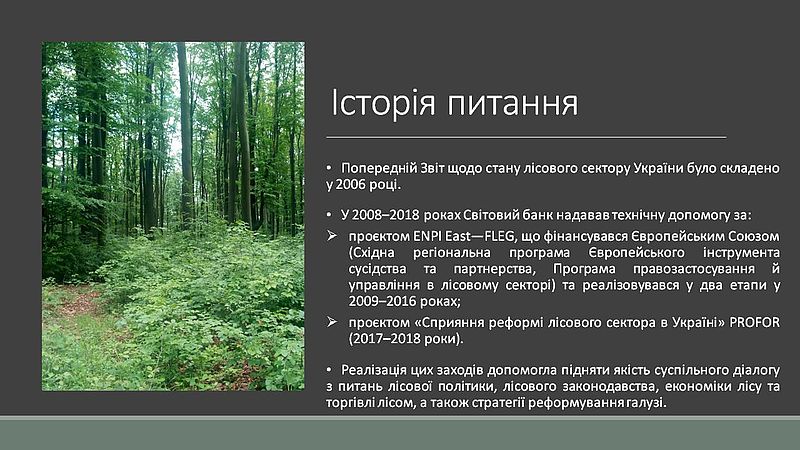 Історія питання

• Попередній Звіт щодо стану лісового сектору України було складено у 2006 році.

• У 2008–2018 роках Світовий банк надавав технічну допомогу за:
➢ проєктом ENPI East—FLEG, що фінансувався Європейським Союзом (Східна регіональна програма Європейського інструмента сусідства та партнерства, Програма правозастосування й управління в лісовому секторі) та реалізовувався у два етапи у 2009–2016 роках;
➢ проєктом «Сприяння реформі лісового сектора в Україні» PROFOR (2017–2018 роки).

• Реалізація цих заходів допомогла підняти якість суспільного діалогу з питань лісової політики, лісового законодавства, економіки лісу та торгівлі лісом, а також стратегії реформування галузі.